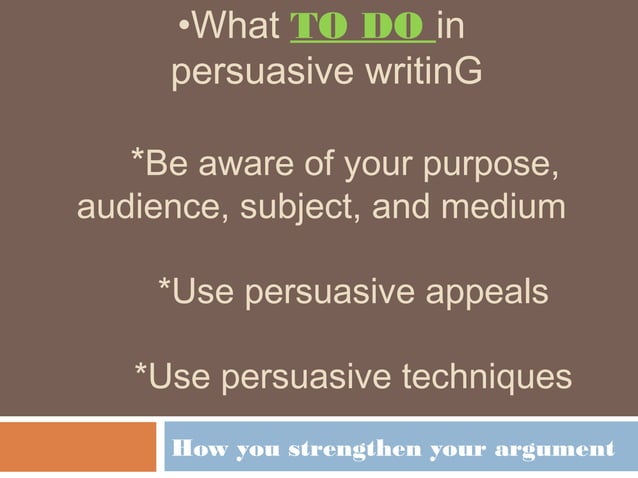 •What TO DO in persuasive writinG

*Be aware of your purpose, audience, subject, and medium

*Use persuasive appeals

*Use persuasive techniques

How you strengthen your argument